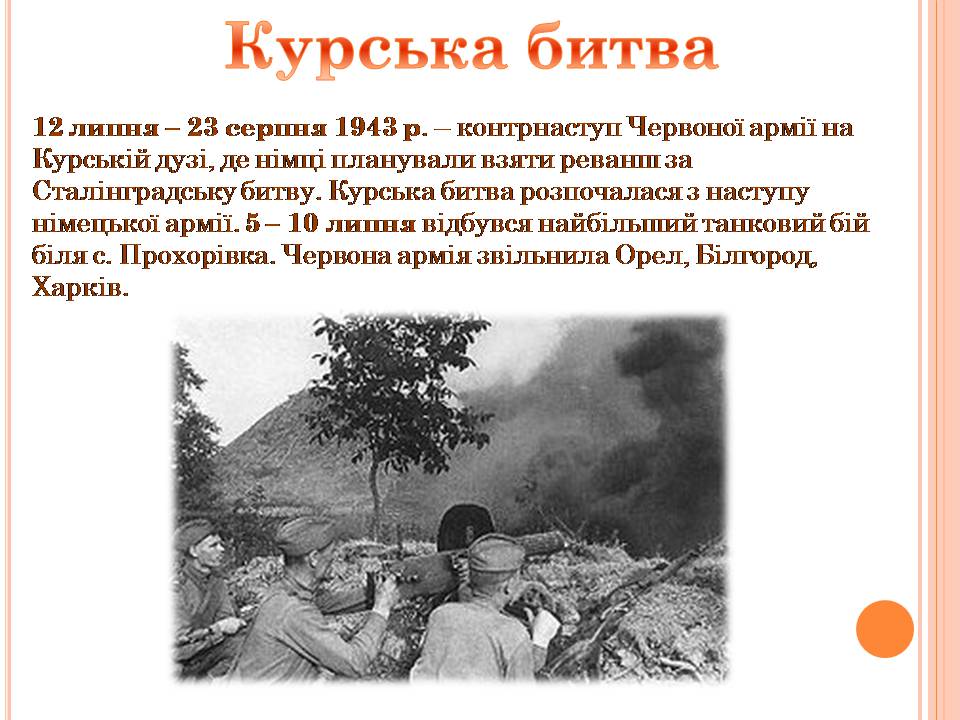 Курська битва

12 липня – 23 серпня 1943 р. – контрнаступ Червоної армії на Курській дузі, де німці планували взяти реванш за Сталінградську битву. Курська битва розпочалася з наступу німецької армії. 5 – 10 липня відбувся найбільший танковий бій біля с. Прохорівка. Червона армія звільнила Орел, Білгород, Харків.